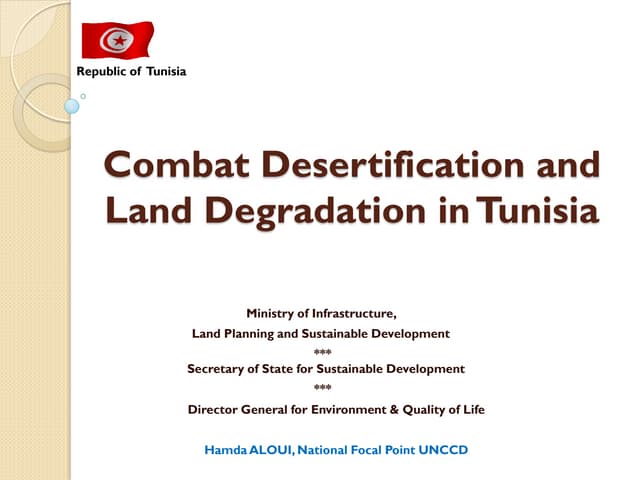 Republic of Tunisia

Combat Desertification and Land Degradation in Tunisia

Ministry of Infrastructure,
Land Planning and Sustainable Development
***
Secretary of State for Sustainable Development
***
Director General for Environment & Quality of Life

Hamda ALOUI, National Focal Point UNCCD